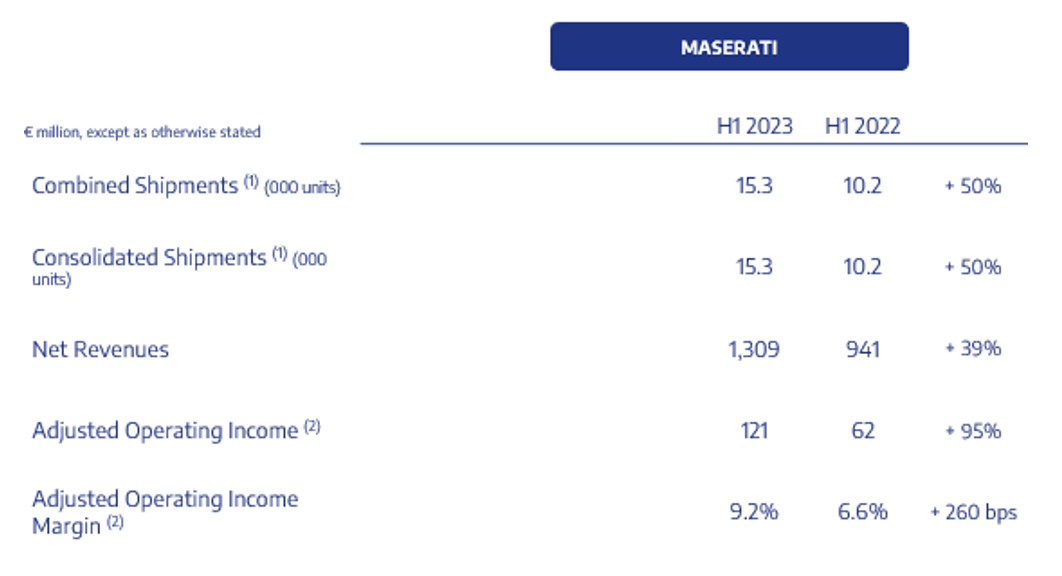 MASERATI

| € million, except as otherwise stated | H1 2023 | H1 2022 | |
|---|---|---|---|
| Combined Shipments $^{(1)}$ (000 units) | 15.3 | 10.2 | + 50% |
| Consolidated Shipments $^{(1)}$ (000 units) | 15.3 | 10.2 | + 50% |
| Net Revenues | 1,309 | 941 | + 39% |
| Adjusted Operating Income $^{(2)}$ | 121 | 62 | + 95% |
| Adjusted Operating Income Margin $^{(2)}$ | 9.2% | 6.6% | + 260 bps |